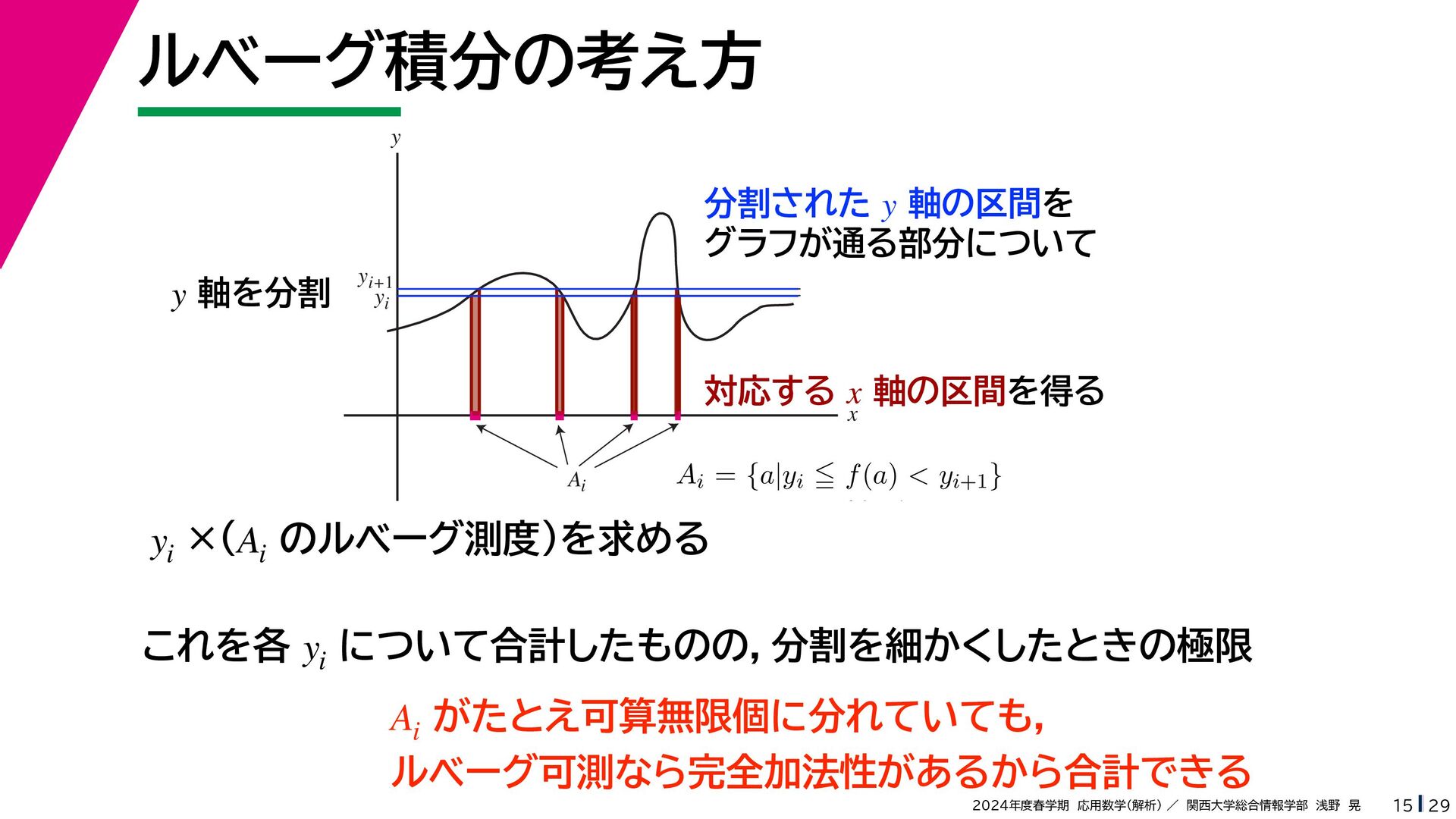 ルベーグ積分の考え方

$y$

分割された $y$ 軸の区間を
グラフが通る部分について

$y$ 軸を分割

$y_{i+1}$
$y_i$

対応する $x$ 軸の区間を得る

$x$

$A_i$

$A_i = \{a | y_i \leqq f(a) < y_{i+1}\}$

$y_i$ ×($A_i$ のルベーグ測度)を求める

これを各 $y_i$ について合計したものの, 分割を細かくしたときの極限

$A_i$ がたとえ可算無限個に分れていても,
ルベーグ可測なら完全加法性があるから合計できる

2024年度春学期 応用数学(解析) ／ 関西大学総合情報学部 浅野 晃

15 | 29